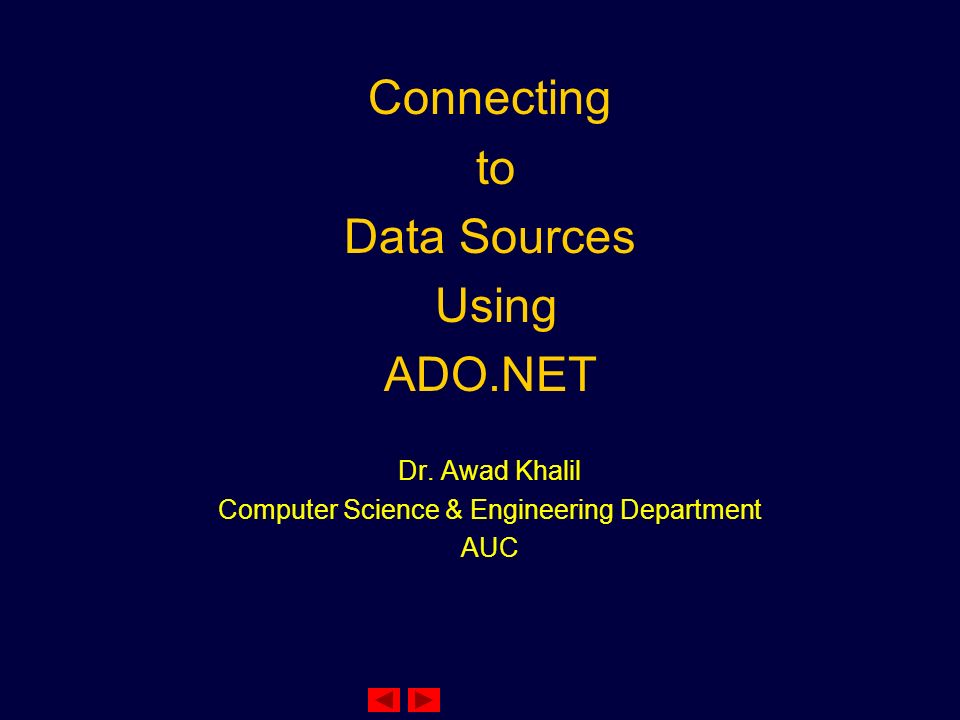 Connecting
to
Data Sources
Using
ADO.NET

Dr. Awad Khalil
Computer Science & Engineering Department
AUC